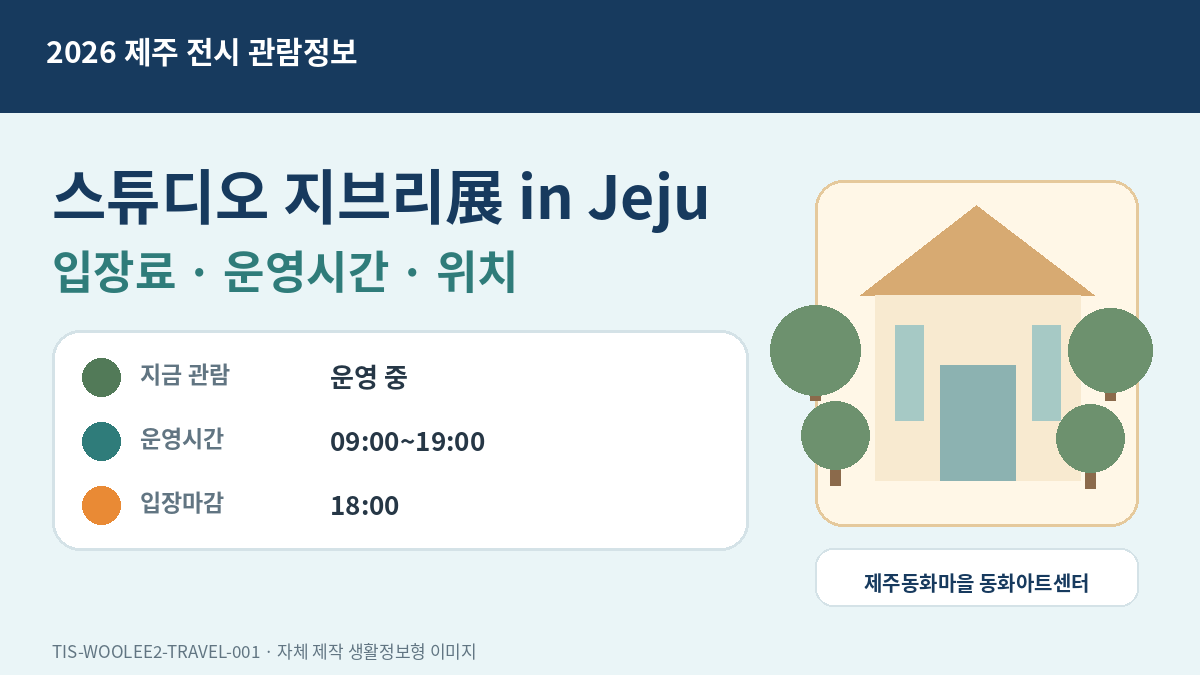 2026 제주 전시 관람정보

스튜디오 지브리展 in Jeju
입장료 · 운영시간 · 위치

| 지금 관람 | 운영 중 |
|---|---|
| 운영시간 | 09:00~19:00 |
| 입장마감 | 18:00 |

제주동화마을 동화아트센터

TIS-WOOLEE2-TRAVEL-001 · 자체 제작 생활정보형 이미지